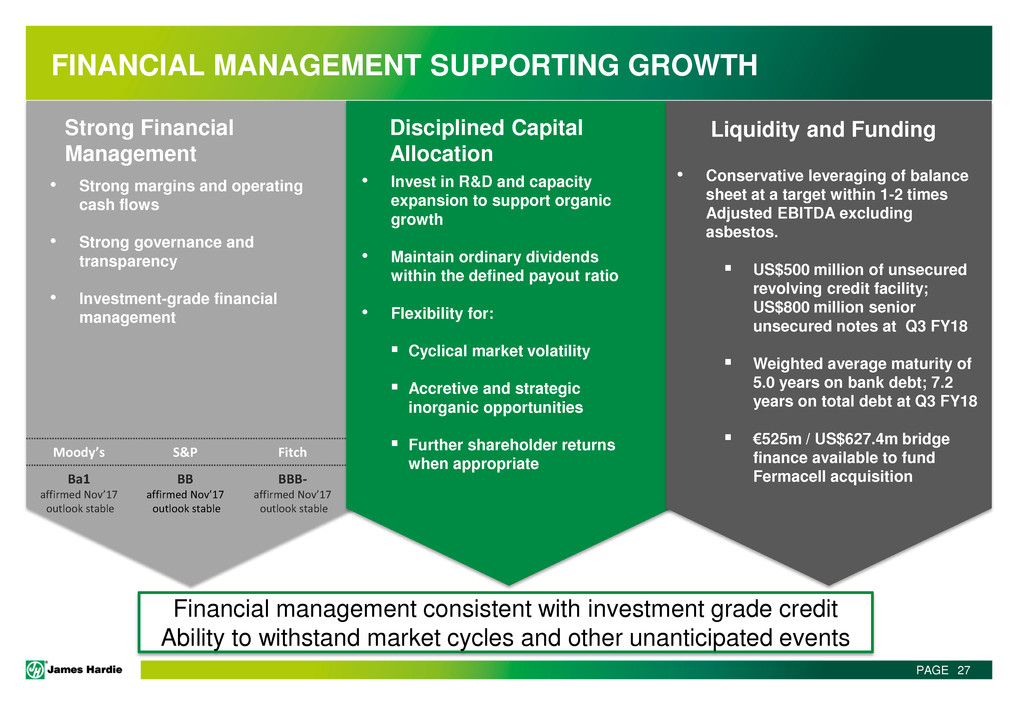 FINANCIAL MANAGEMENT SUPPORTING GROWTH

Strong Financial Management

• Strong margins and operating cash flows

• Strong governance and transparency

• Investment-grade financial management

| Moody's | S&P | Fitch |
|---|---|---|
| Ba1 affirmed Nov'17 outlook stable | BB affirmed Nov'17 outlook stable | BBB- affirmed Nov'17 outlook stable |

Disciplined Capital Allocation

• Invest in R&D and capacity expansion to support organic growth

• Maintain ordinary dividends within the defined payout ratio

• Flexibility for:

▪ Cyclical market volatility

▪ Accretive and strategic inorganic opportunities

▪ Further shareholder returns when appropriate

Liquidity and Funding

• Conservative leveraging of balance sheet at a target within 1-2 times Adjusted EBITDA excluding asbestos.

▪ US$500 million of unsecured revolving credit facility; US$800 million senior unsecured notes at Q3 FY18

▪ Weighted average maturity of 5.0 years on bank debt; 7.2 years on total debt at Q3 FY18

▪ €525m / US$627.4m bridge finance available to fund Fermacell acquisition

Financial management consistent with investment grade credit
Ability to withstand market cycles and other unanticipated events

James Hardie

PAGE 27